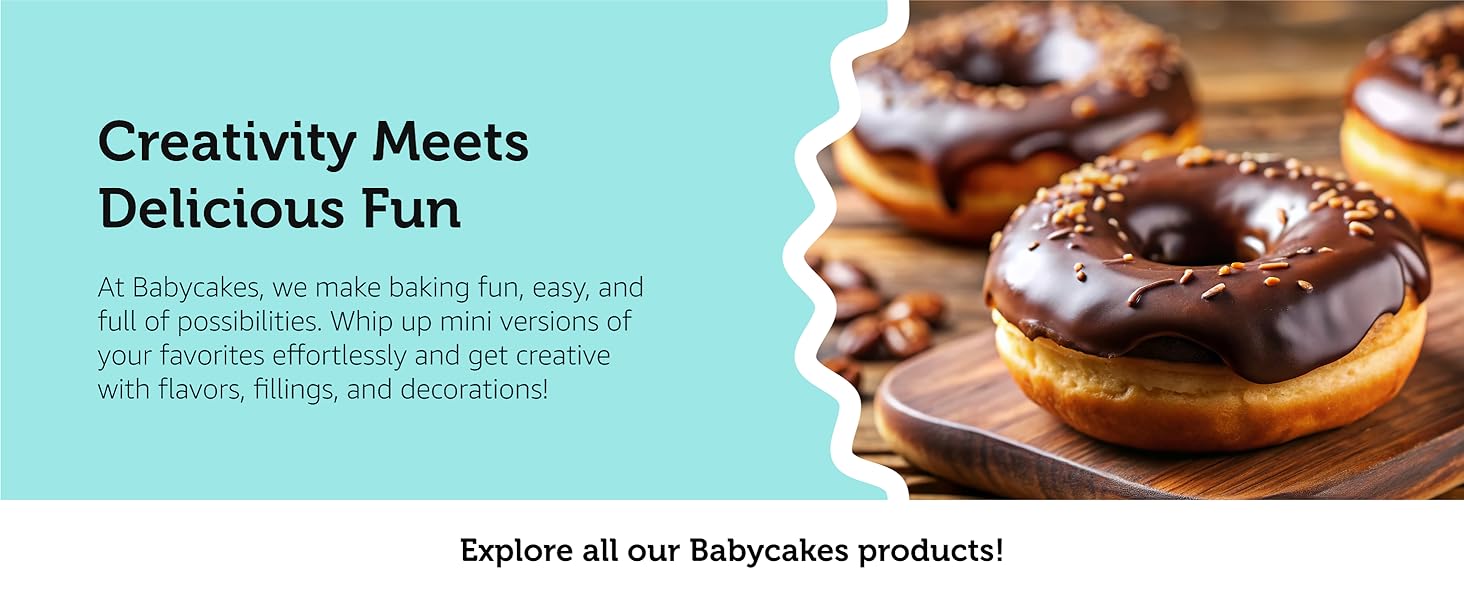 Creativity Meets Delicious Fun

At Babycakes, we make baking fun, easy, and full of possibilities. Whip up mini versions of your favorites effortlessly and get creative with flavors, fillings, and decorations!

Explore all our Babycakes products!